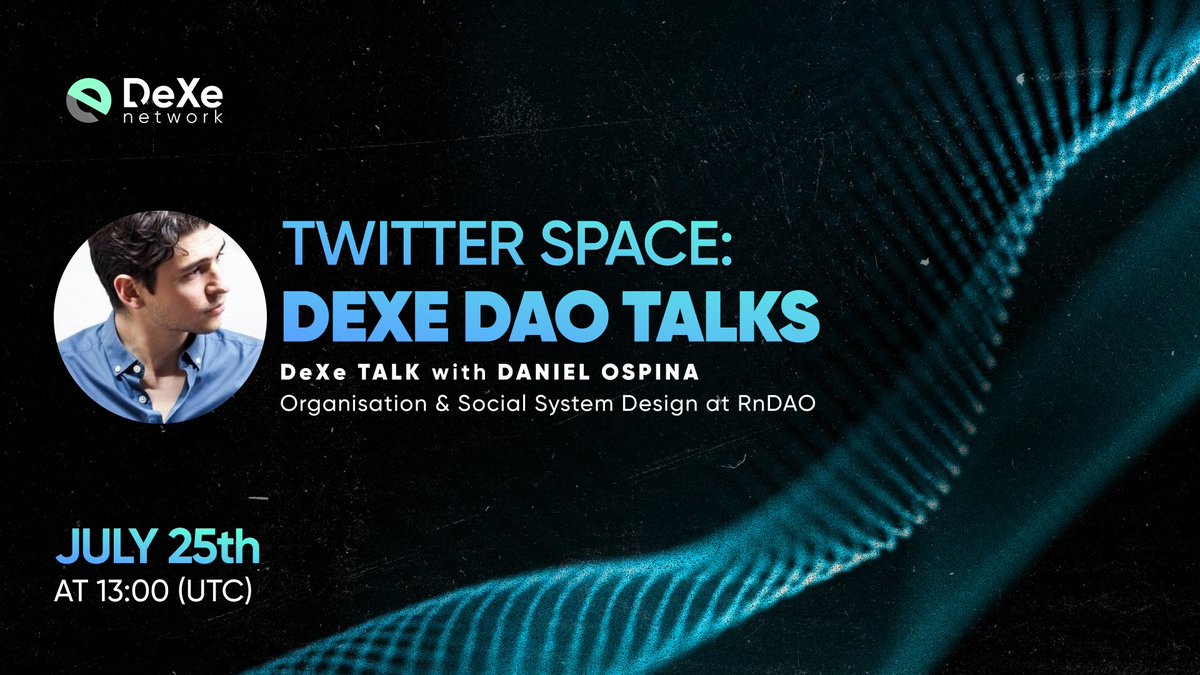 DeXe network

TWITTER SPACE:
DEXE DAO TALKS

DeXe TALK with DANIEL OSPINA
Organisation & Social System Design at RnDAO

JULY 25th
AT 13:00 (UTC)